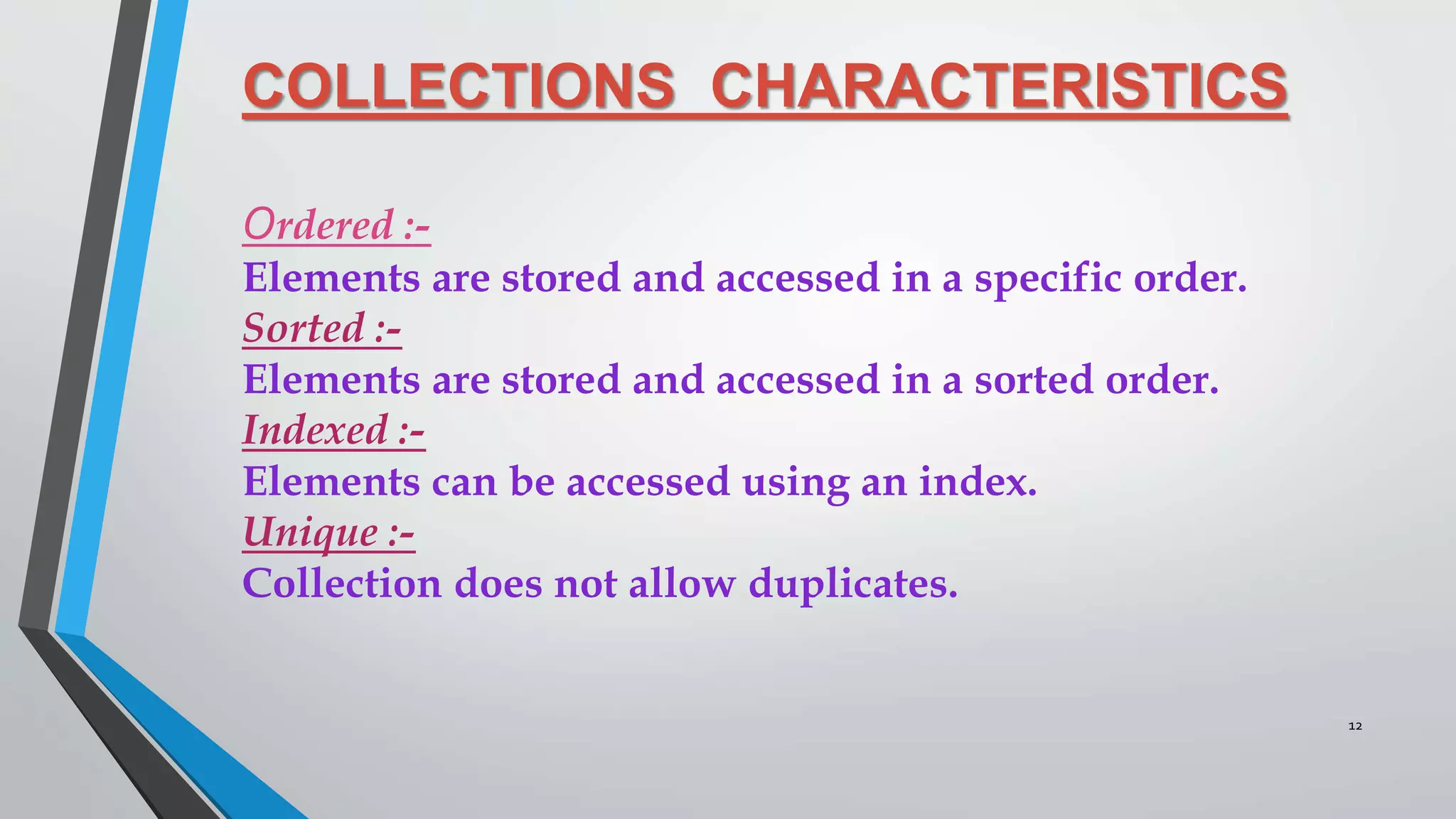 COLLECTIONS CHARACTERISTICS

Ordered :-
Elements are stored and accessed in a specific order.
Sorted :-
Elements are stored and accessed in a sorted order.
Indexed :-
Elements can be accessed using an index.
Unique :-
Collection does not allow duplicates.

12